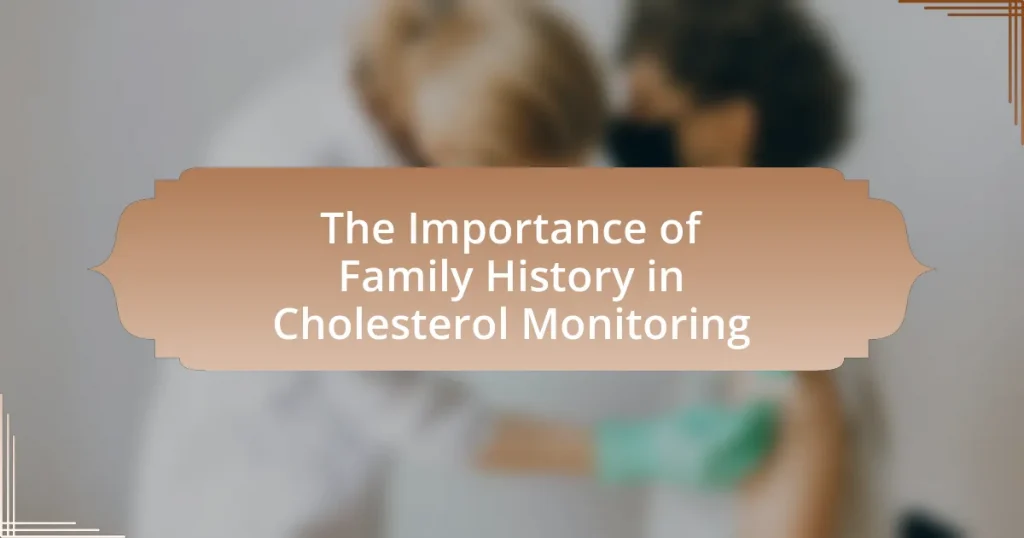 The Importance of Family History in Cholesterol Monitoring